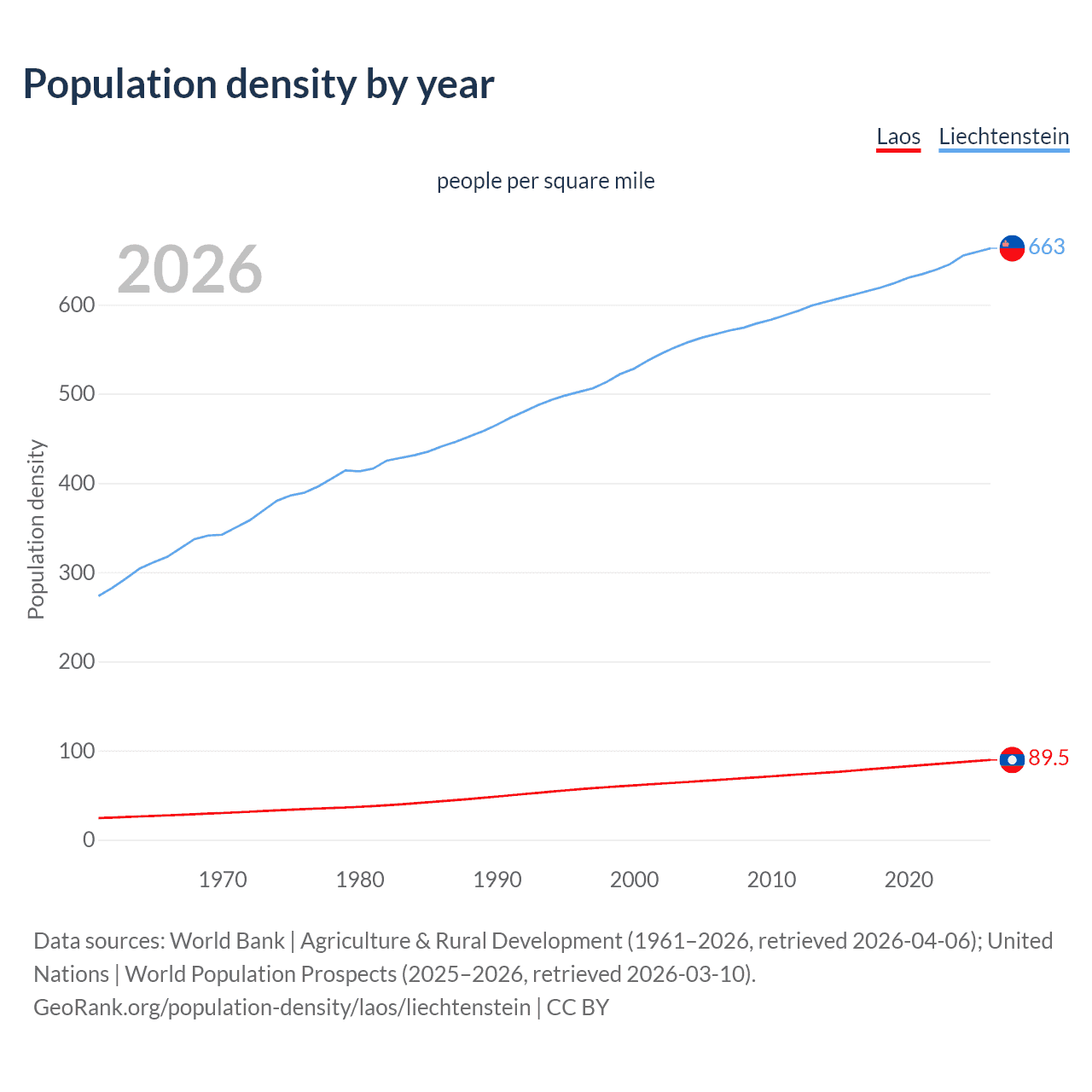 Population density by year

Laos Liechtenstein

people per square mile

2026

663

89.5

Population density

600
500
400
300
200
100
0

1970 1980 1990 2000 2010 2020

Data sources: World Bank | Agriculture & Rural Development (1961–2026, retrieved 2026-04-06); United Nations | World Population Prospects (2025–2026, retrieved 2026-03-10).
GeoRank.org/population-density/laos/liechtenstein | CC BY